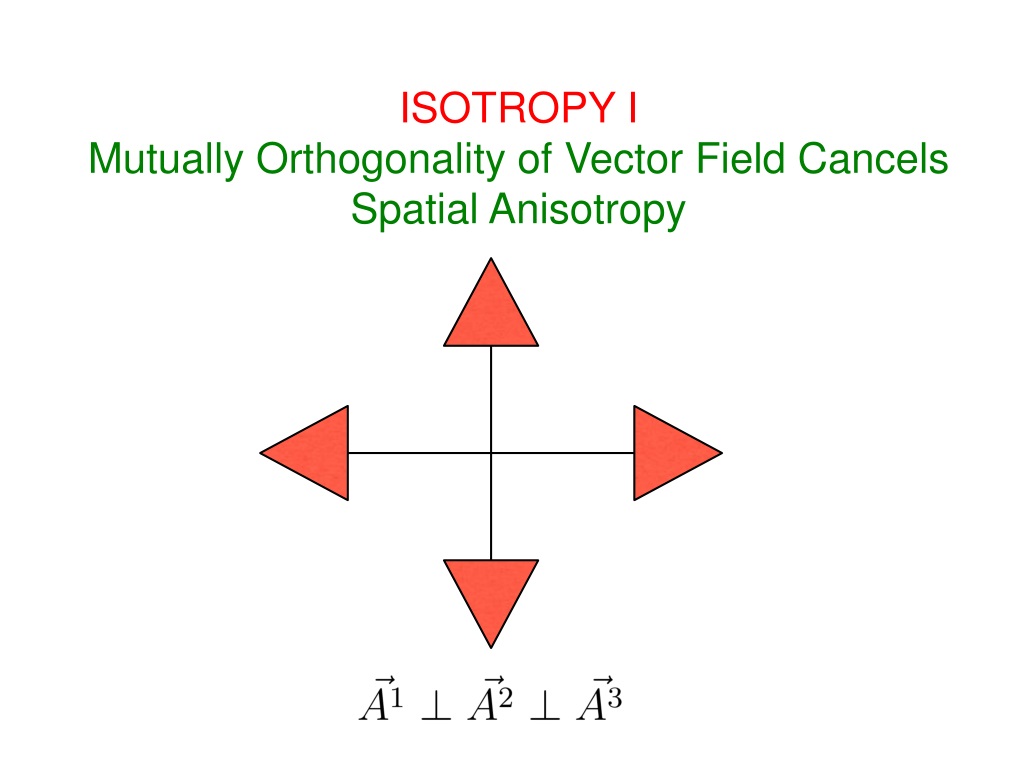 ISOTROPY I
Mutually Orthogonality of Vector Field Cancels Spatial Anisotropy

$\vec{A}^1 \perp \vec{A}^2 \perp \vec{A}^3$